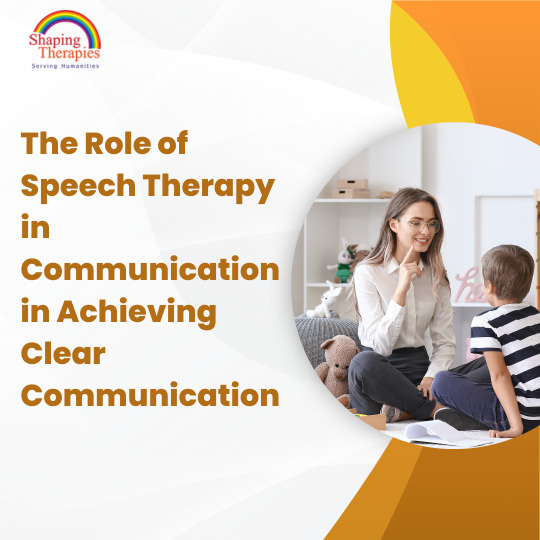 Shaping Therapies
Serving Humanities

The Role of Speech Therapy in Communication in Achieving Clear Communication